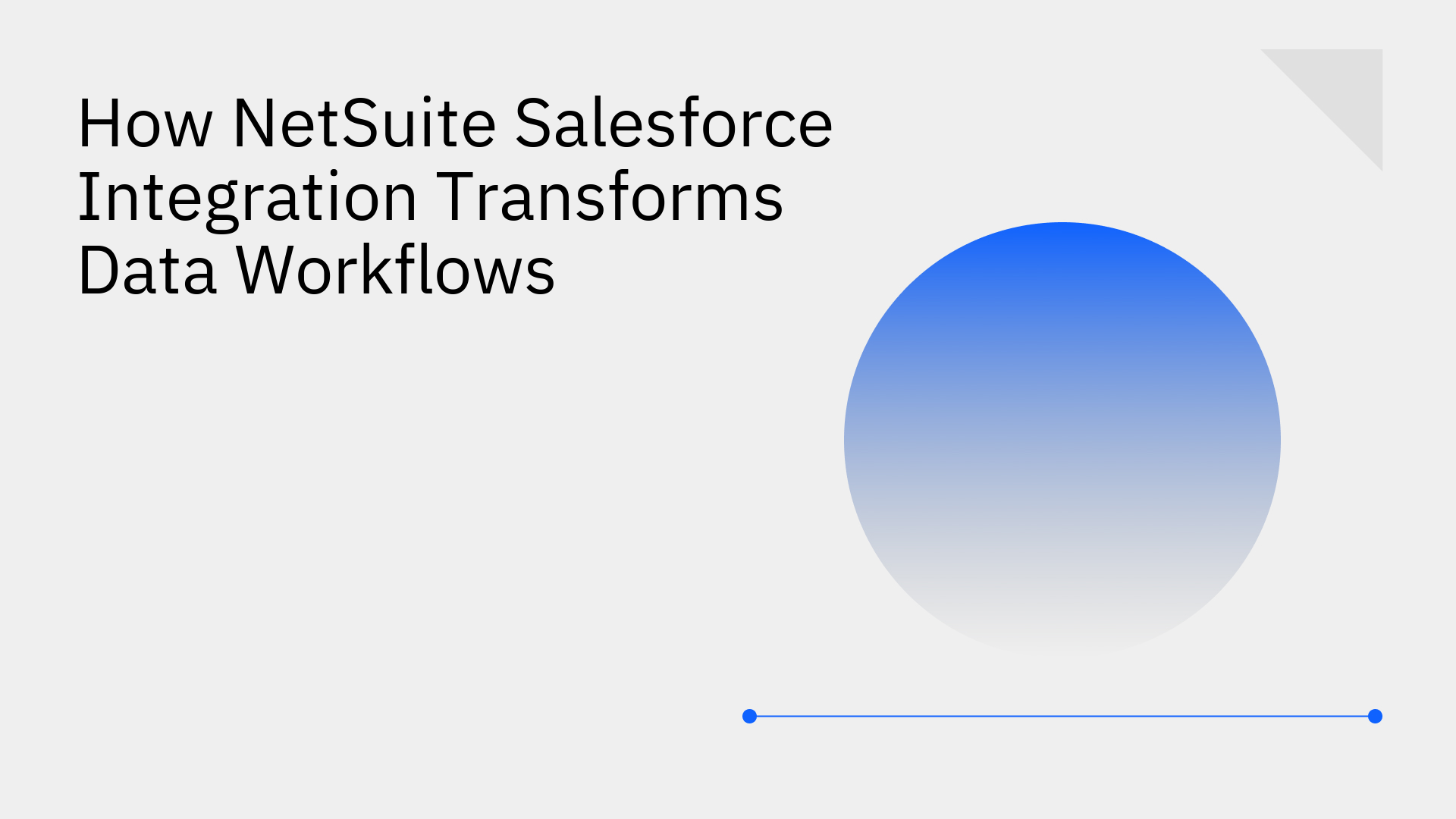 How NetSuite Salesforce Integration Transforms Data Workflows